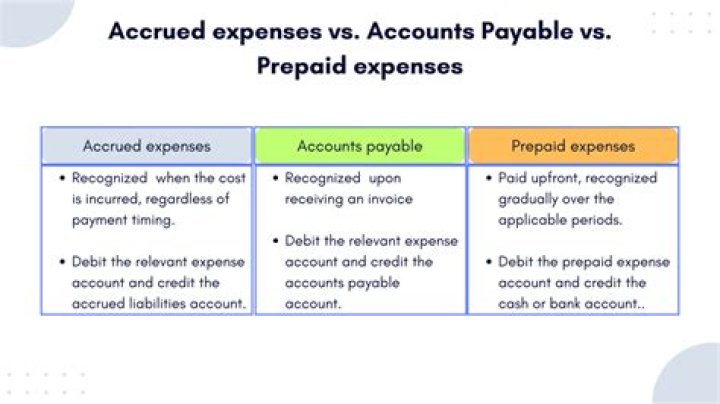 Accrued expenses vs. Accounts Payable vs. Prepaid expenses

| Accrued expenses | Accounts payable | Prepaid expenses |
|---|---|---|
| • Recognized when the cost is incurred, regardless of payment timing. • Debit the relevant expense account and credit the accrued liabilities account. | • Recognized upon receiving an invoice • Debit the relevant expense account and credit the accounts payable account. | • Paid upfront, recognized gradually over the applicable periods. • Debit the prepaid expense account and credit the cash or bank account.. |